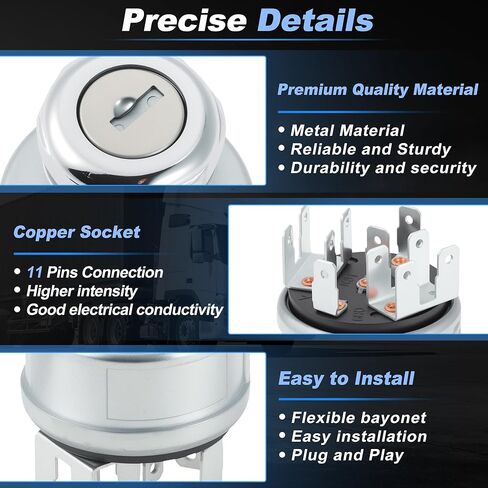 Precise Details

Premium Quality Material

• Metal Material
• Reliable and Sturdy
• Durability and security

Copper Socket

• 11 Pins Connection
• Higher intensity
• Good electrical conductivity

Easy to Install

• Flexible bayonet
• Easy installation
• Plug and Play